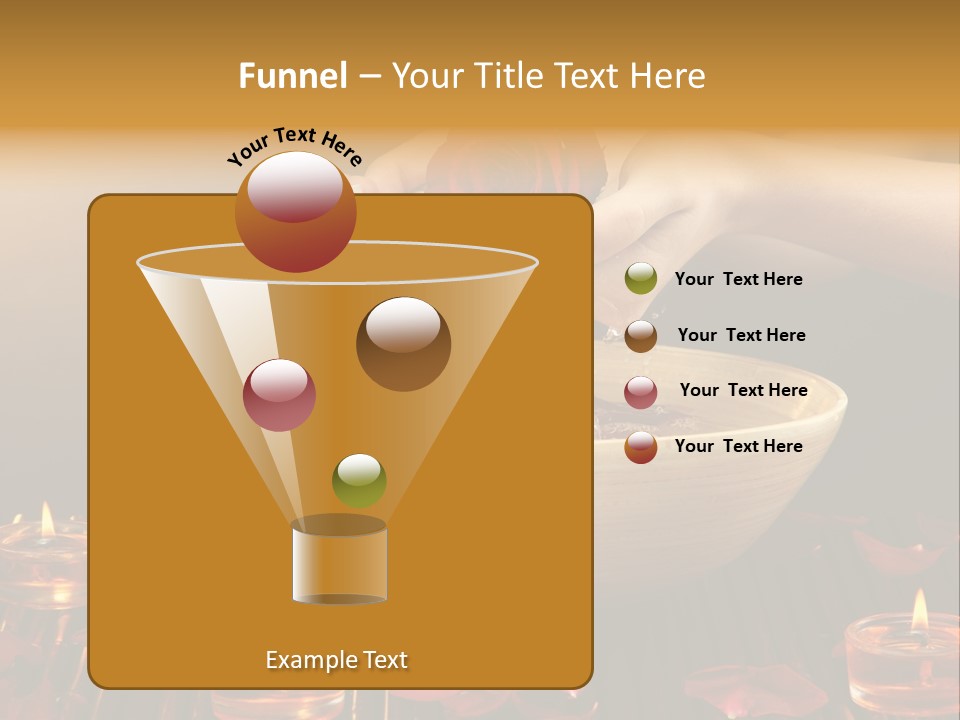 Funnel – Your Title Text Here

Your Text Here

Your Text Here

Your Text Here

Your Text Here

Your Text Here

Example Text